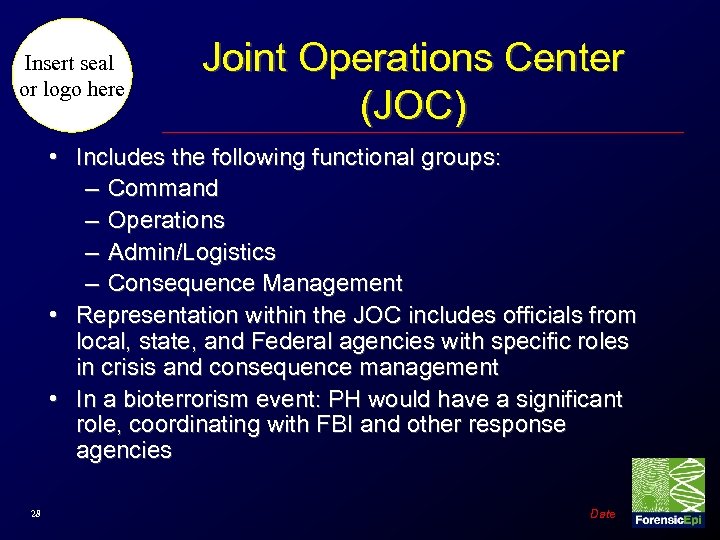 Insert seal or logo here

Joint Operations Center (JOC)

• Includes the following functional groups:
– Command
– Operations
– Admin/Logistics
– Consequence Management
• Representation within the JOC includes officials from local, state, and Federal agencies with specific roles in crisis and consequence management
• In a bioterrorism event: PH would have a significant role, coordinating with FBI and other response agencies

28

Date

ForensicEpi